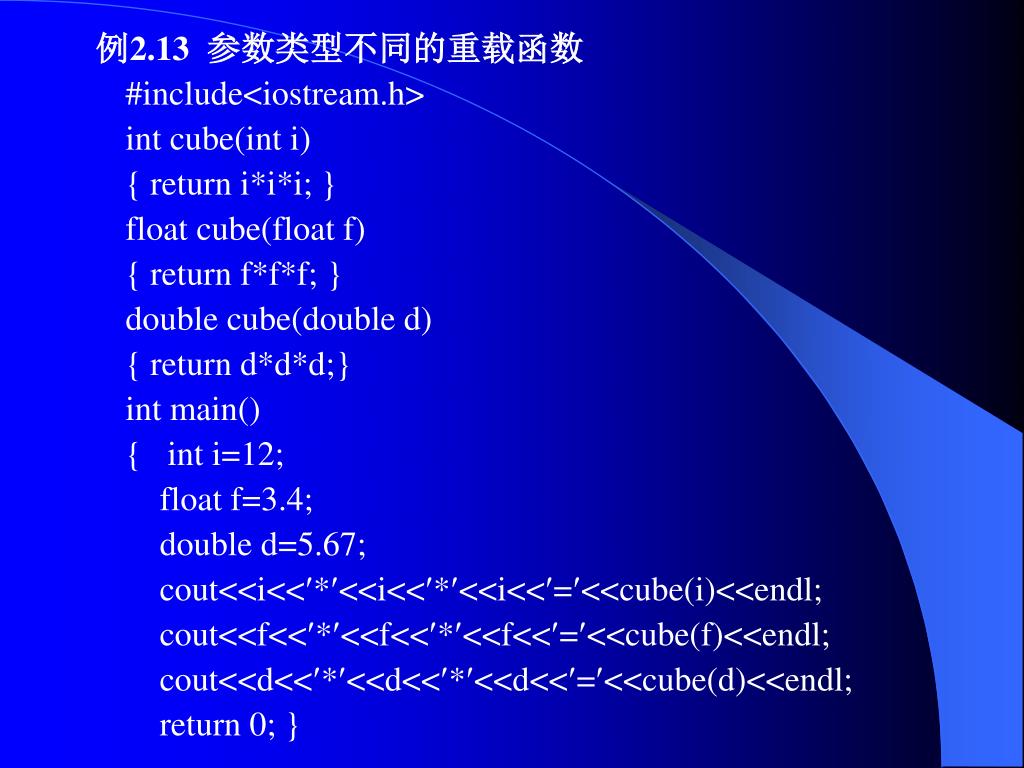 例2.13 参数类型不同的重载函数
#include<iostream.h>
int cube(int i)
{ return i*i*i; }
float cube(float f)
{ return f*f*f; }
double cube(double d)
{ return d*d*d;}
int main()
{ int i=12;
float f=3.4;
double d=5.67;
cout<<i<<′*′<<i<<′*′<<i<<′=′<<cube(i)<<endl;
cout<<f<<′*′<<f<<′*′<<f<<′=′<<cube(f)<<endl;
cout<<d<<′*′<<d<<′*′<<d<<′=′<<cube(d)<<endl;
return 0; }